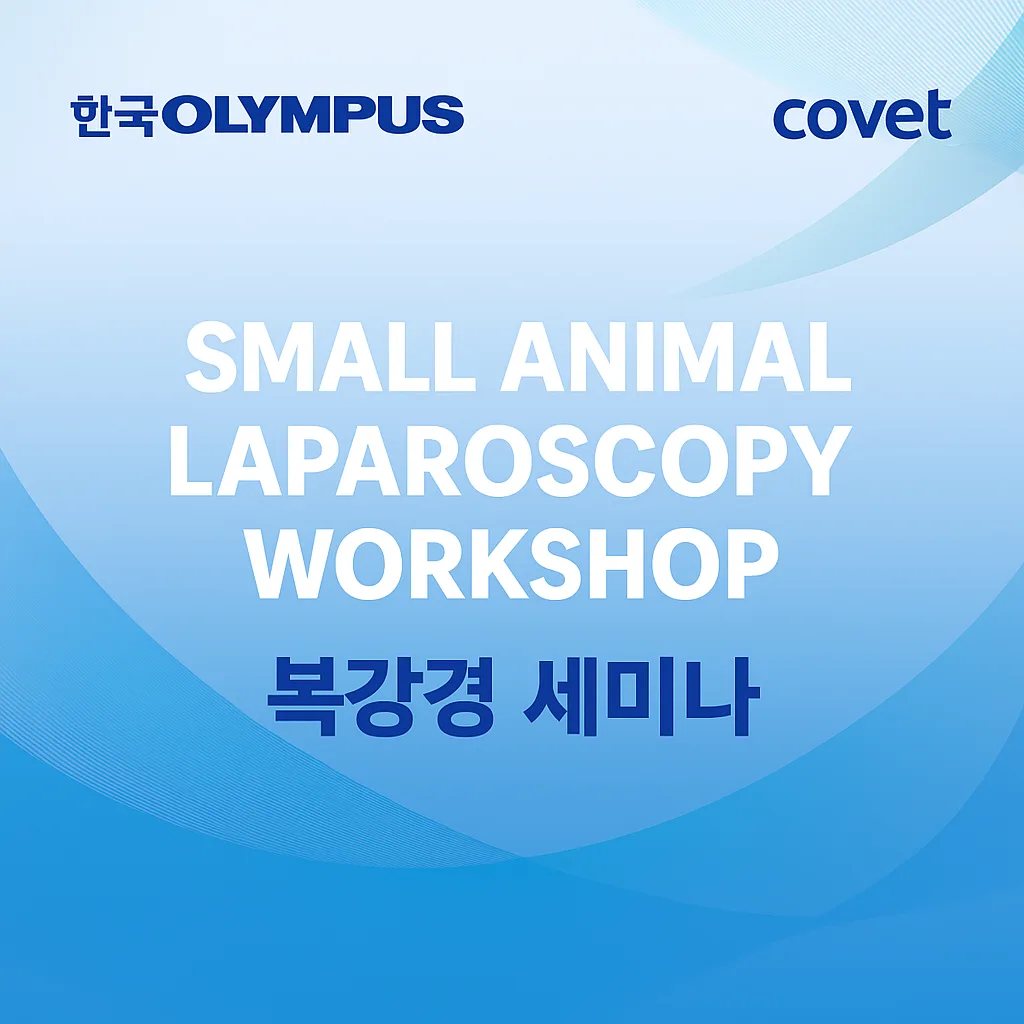 한국OLYMPUS

covet

SMALL ANIMAL LAPAROSCOPY WORKSHOP

복강경 세미나